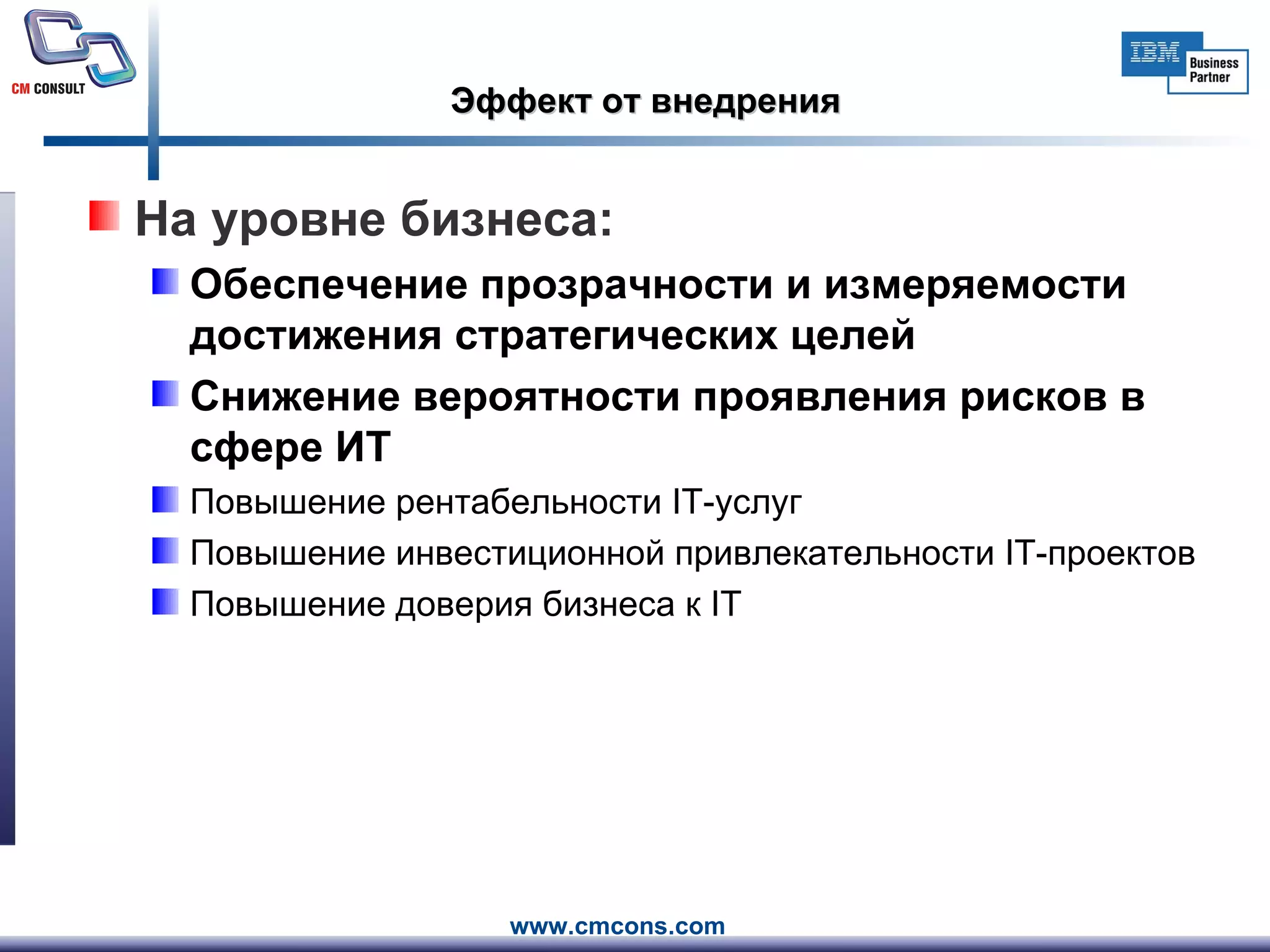 CM CONSULT

IBM Business Partner

Эффект от внедрения

На уровне бизнеса:

Обеспечение прозрачности и измеряемости достижения стратегических целей

Снижение вероятности проявления рисков в сфере ИТ

Повышение рентабельности IT-услуг

Повышение инвестиционной привлекательности IT-проектов

Повышение доверия бизнеса к IT

www.cmcons.com